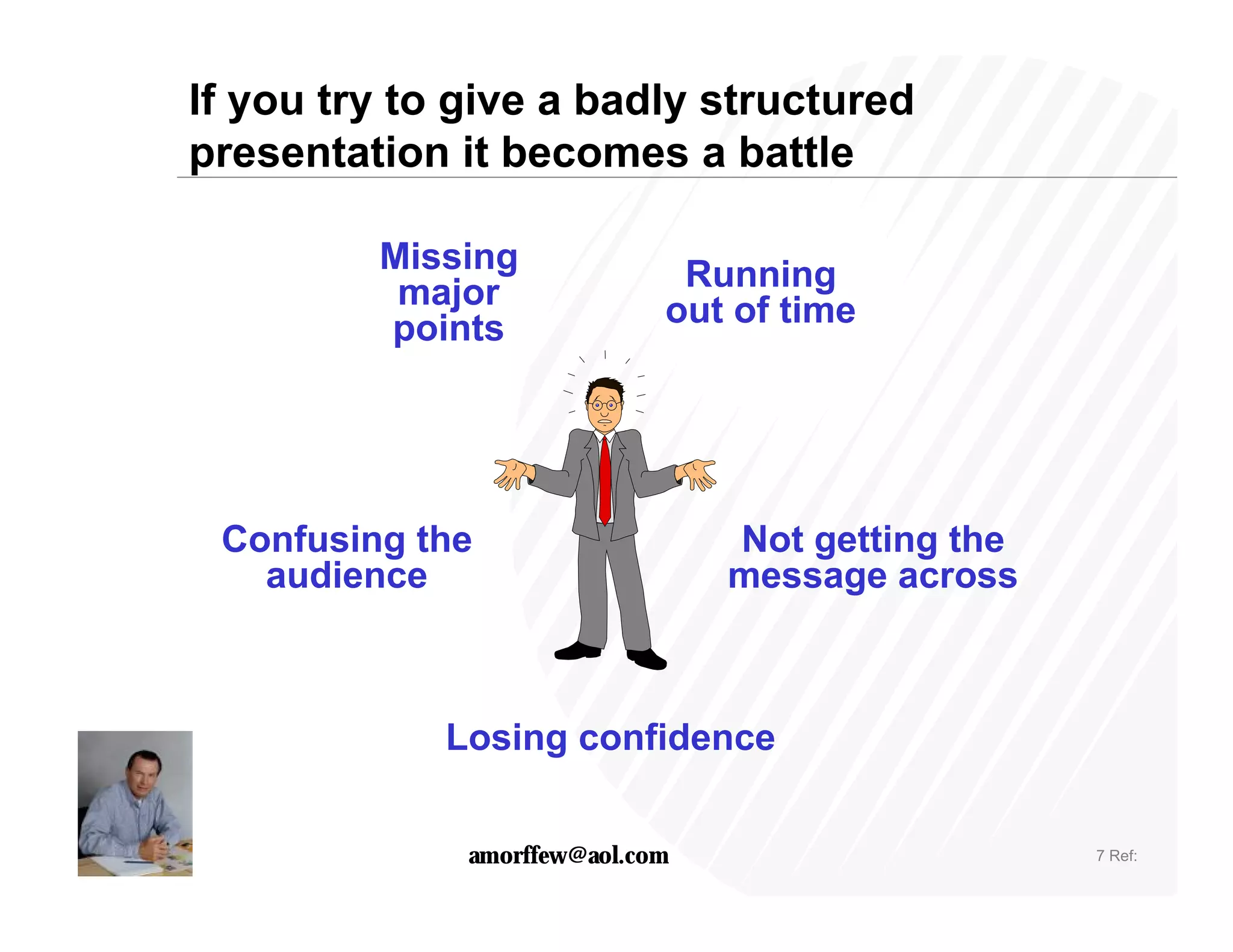 If you try to give a badly structured presentation it becomes a battle

Missing major points

Running out of time

Confusing the audience

Not getting the message across

Losing confidence

amorffew@aol.com

7 Ref: